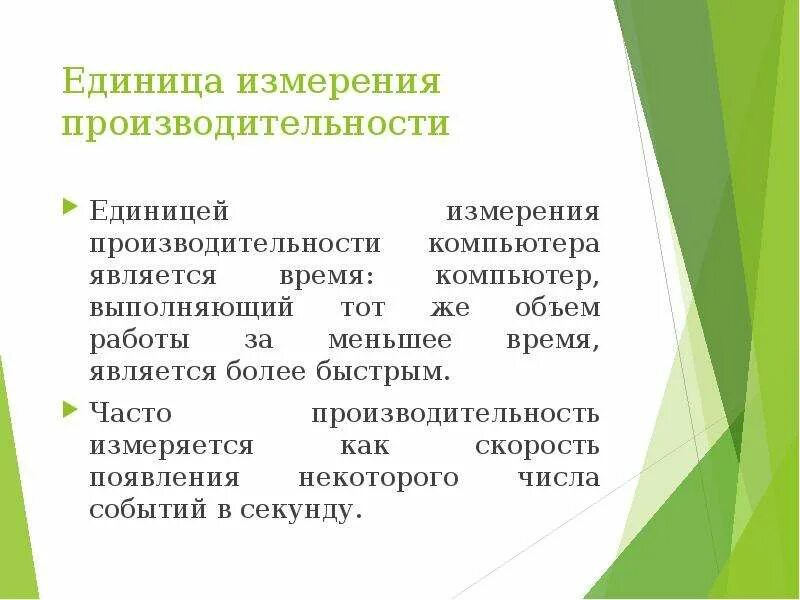 Единица измерения производительности

Единицей измерения производительности компьютера является время: компьютер, выполняющий тот же объем работы за меньшее время, является более быстрым.

Часто производительность измеряется как скорость появления некоторого числа событий в секунду.